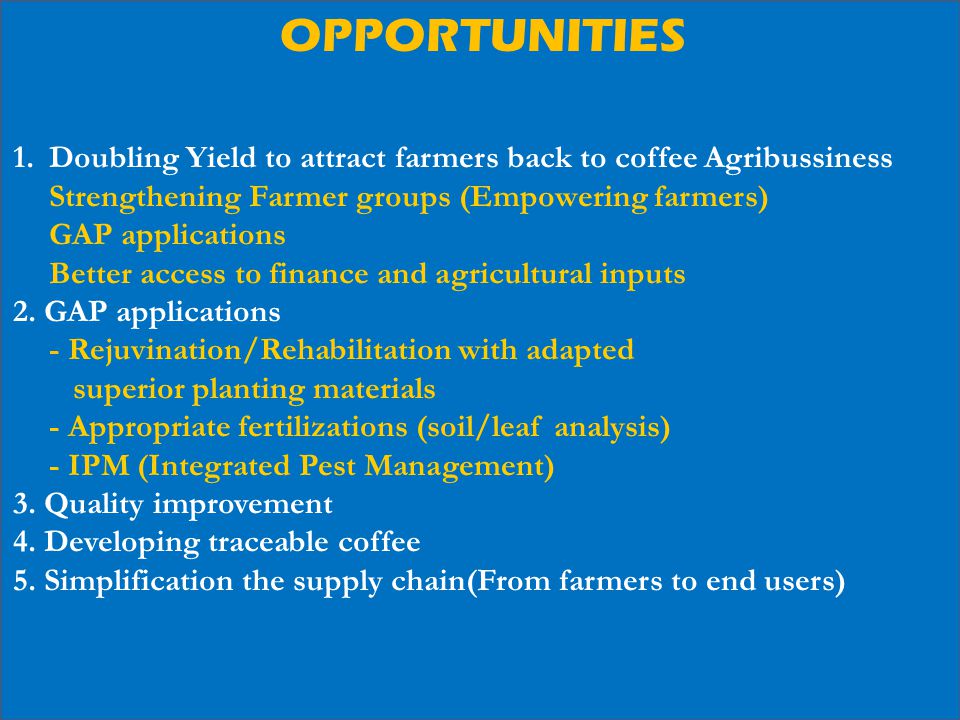 OPPORTUNITIES

1. Doubling Yield to attract farmers back to coffee Agribussiness
Strengthening Farmer groups (Empowering farmers)
GAP applications
Better access to finance and agricultural inputs
2. GAP applications
- Rejuvination/Rehabilitation with adapted superior planting materials
- Appropriate fertilizations (soil/leaf analysis)
- IPM (Integrated Pest Management)
3. Quality improvement
4. Developing traceable coffee
5. Simplification the supply chain(From farmers to end users)